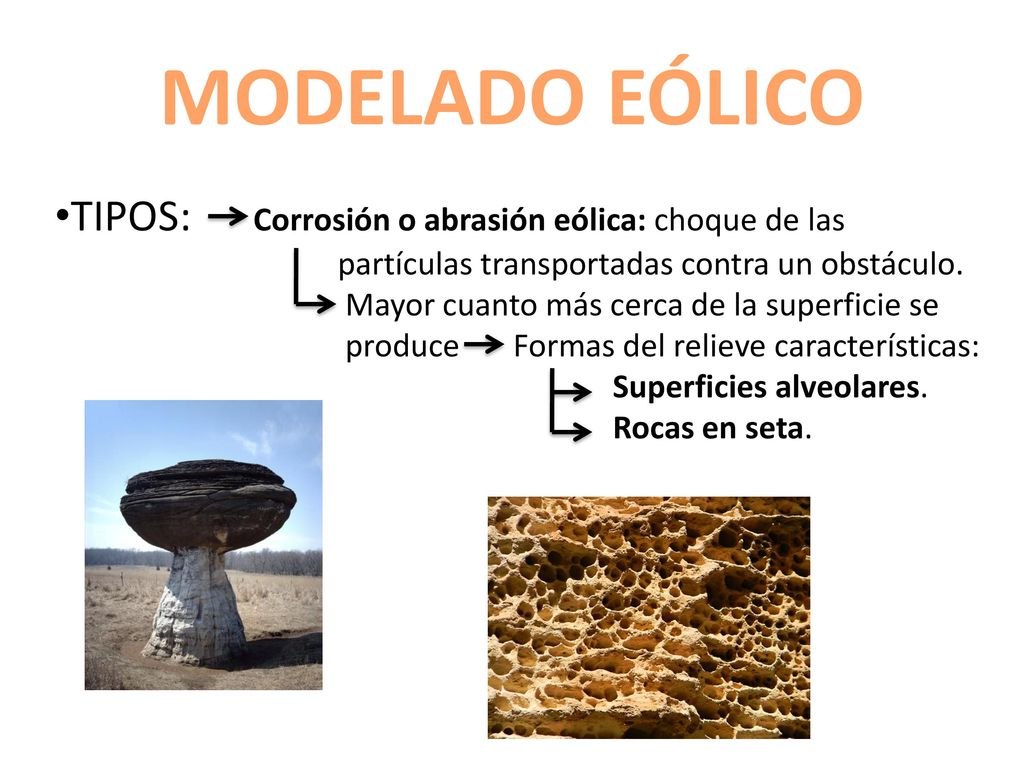 MODELADO EÓLICO

•TIPOS: → Corrosión o abrasión eólica: choque de las partículas transportadas contra un obstáculo.
→ Mayor cuanto más cerca de la superficie se produce → Formas del relieve características:
→ Superficies alveolares.
→ Rocas en seta.